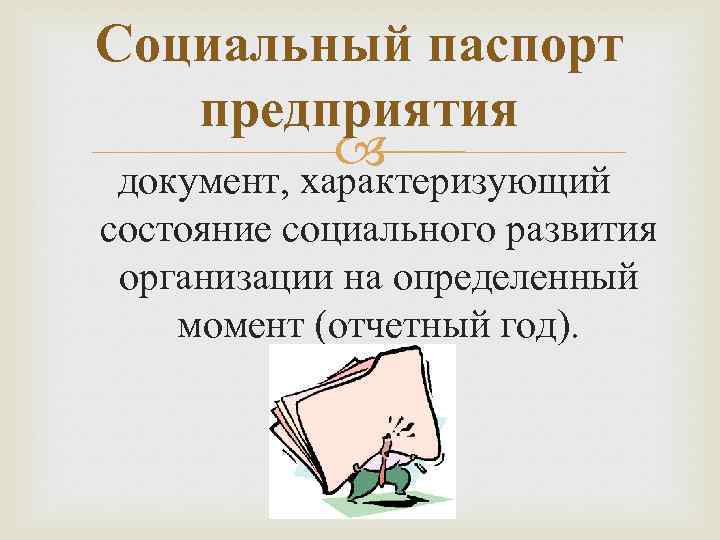 Социальный паспорт предприятия

документ, характеризующий состояние социального развития организации на определенный момент (отчетный год).